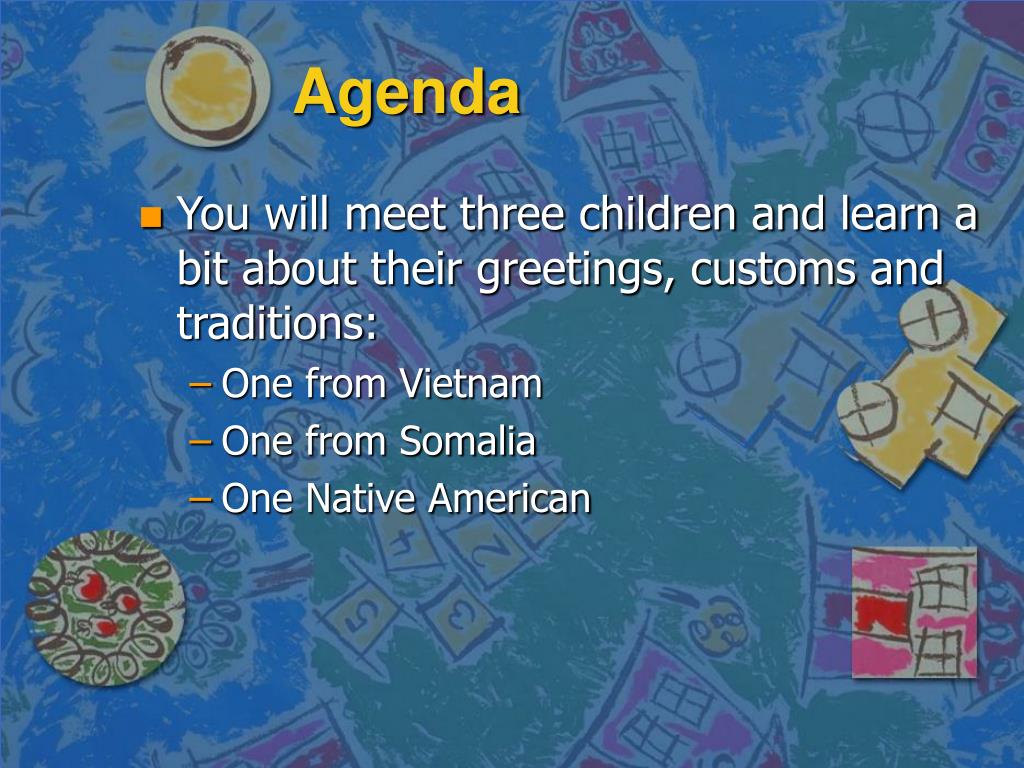 Agenda

You will meet three children and learn a bit about their greetings, customs and traditions:
– One from Vietnam
– One from Somalia
– One Native American